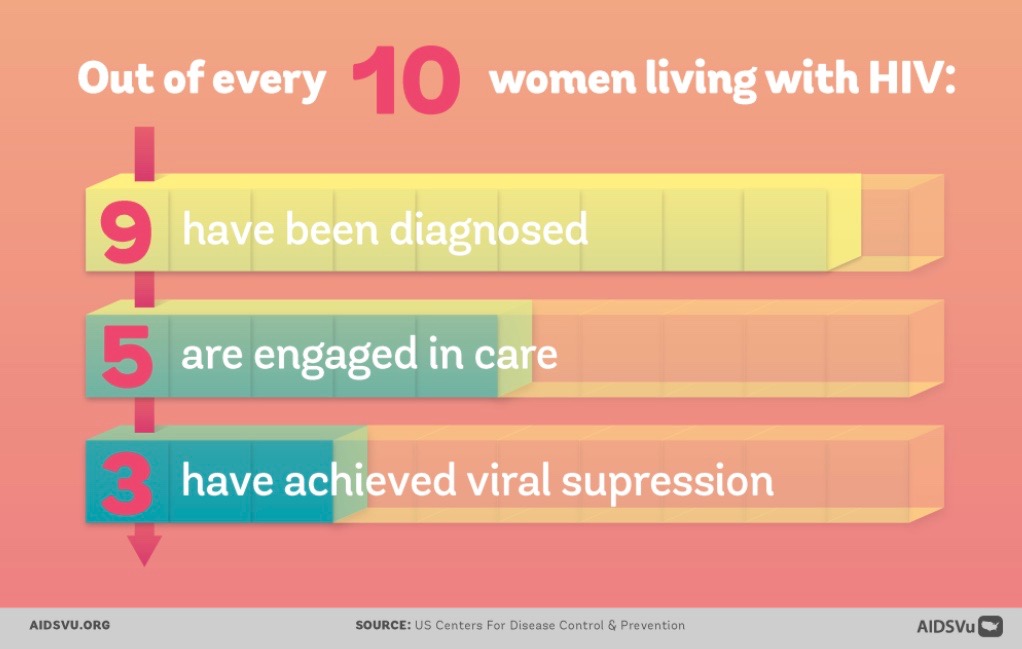 Out of every 10 women living with HIV:

9 have been diagnosed

5 are engaged in care

3 have achieved viral supression

AIDSVU.ORG

SOURCE: US Centers For Disease Control & Prevention

AIDSVu